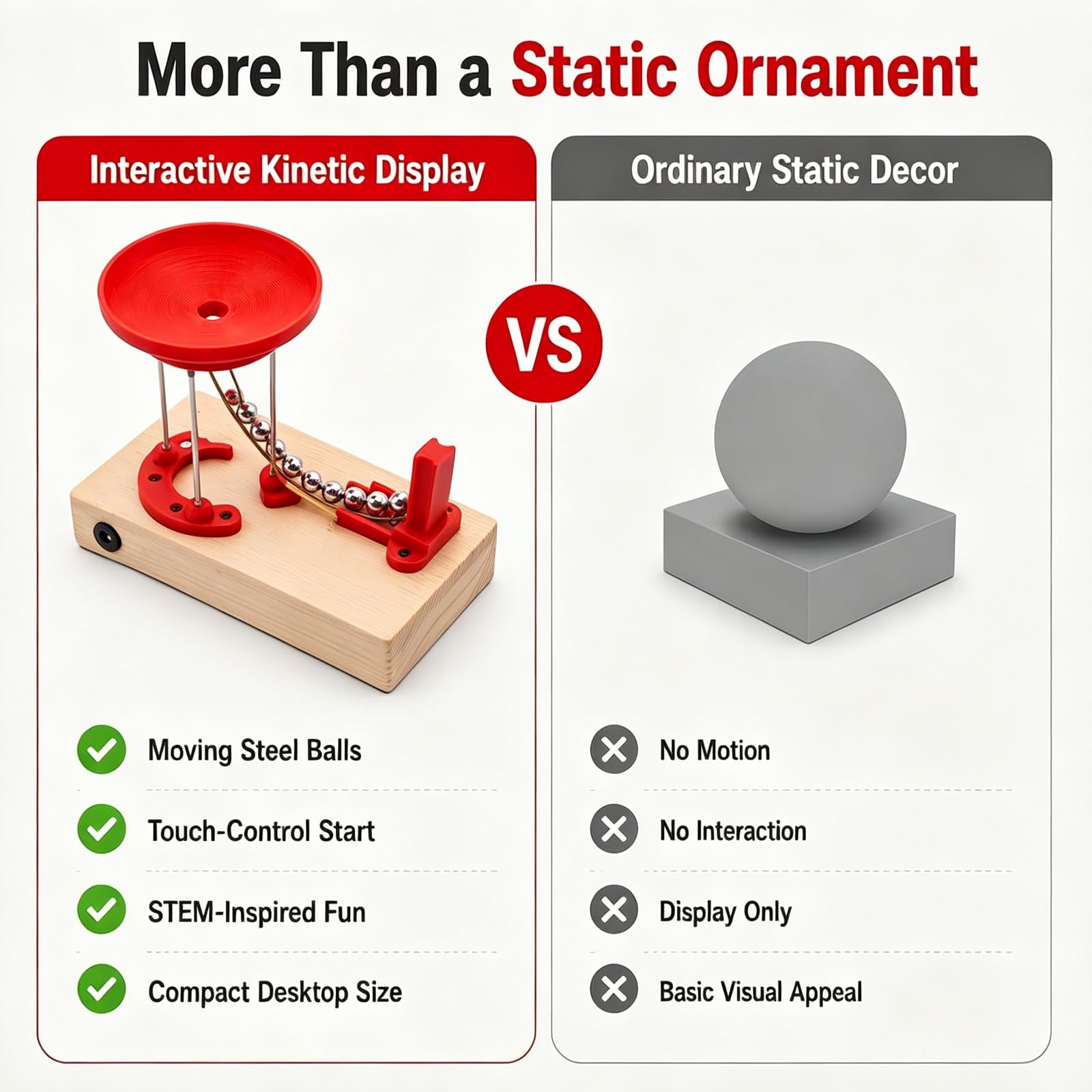 More Than a Static Ornament

Interactive Kinetic Display

Moving Steel Balls

Touch-Control Start

STEM-Inspired Fun

Compact Desktop Size

VS

Ordinary Static Decor

No Motion

No Interaction

Display Only

Basic Visual Appeal